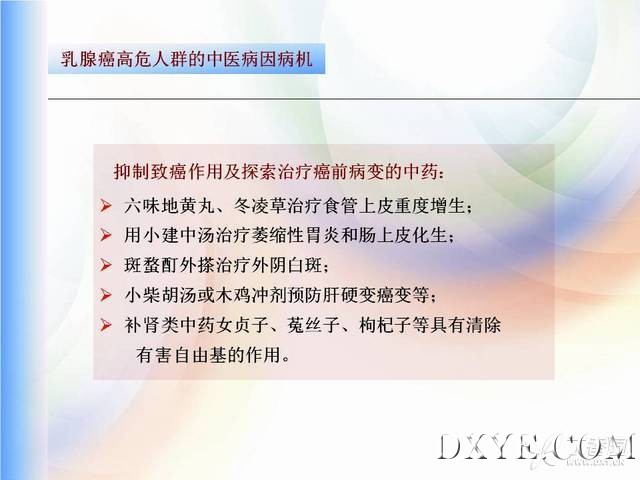 乳腺癌高危人群的中医病因病机

抑制致癌作用及探索治疗癌前病变的中药：

➢ 六味地黄丸、冬凌草治疗食管上皮重度增生；
➢ 用小建中汤治疗萎缩性胃炎和肠上皮化生；
➢ 斑蝥酊外搽治疗外阴白斑；
➢ 小柴胡汤或木鸡冲剂预防肝硬变癌变等；
➢ 补肾类中药女贞子、菟丝子、枸杞子等具有清除有害自由基的作用。

DXYE.COM